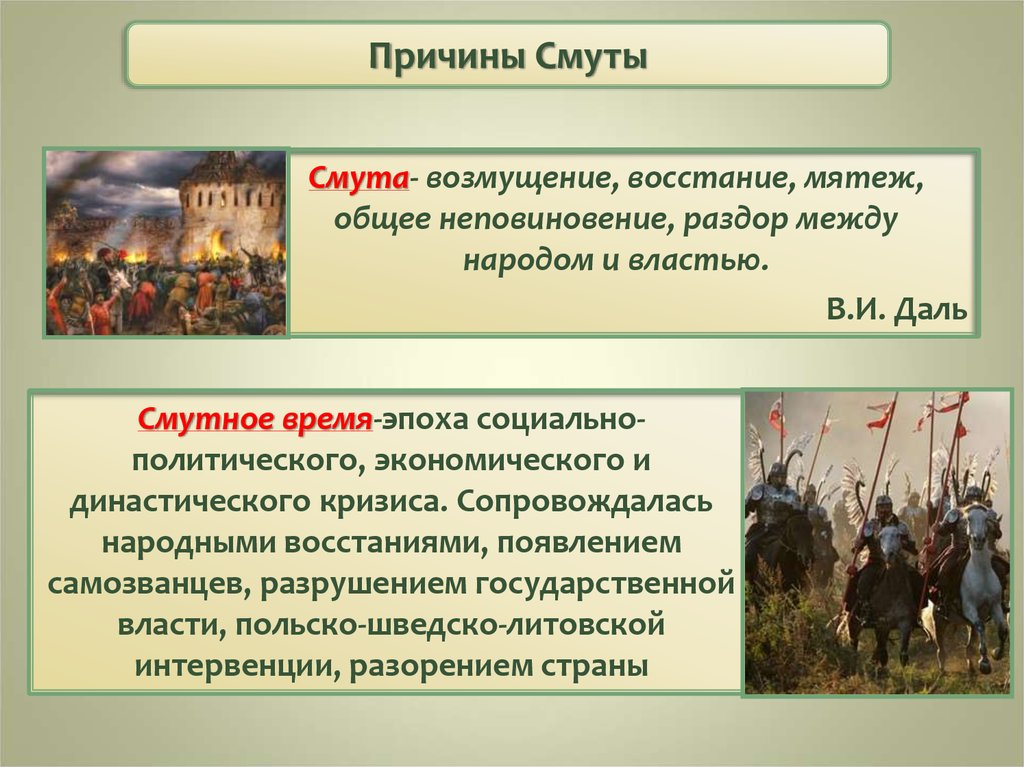 Причины Смуты

Смута- возмущение, восстание, мятеж, общее неповиновение, раздор между народом и властью.

В.И. Даль

Смутное время-эпоха социально-политического, экономического и династического кризиса. Сопровождалась народными восстаниями, появлением самозванцев, разрушением государственной власти, польско-шведско-литовской интервенции, разорением страны